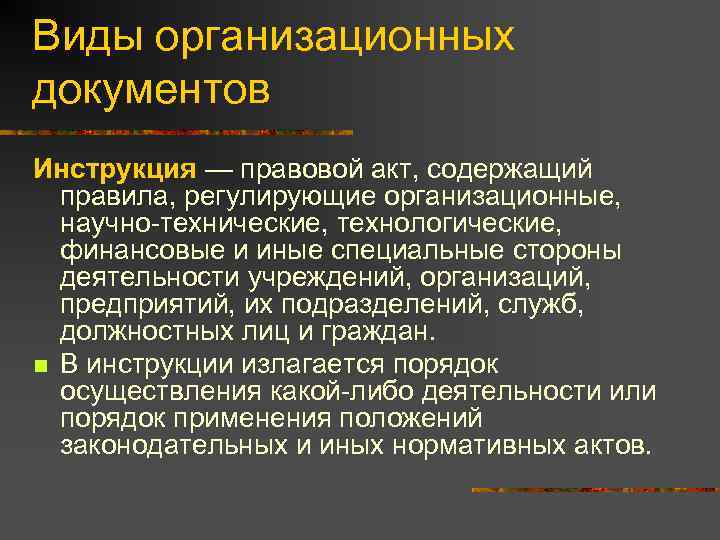 Виды организационных документов

Инструкция — правовой акт, содержащий правила, регулирующие организационные, научно-технические, технологические, финансовые и иные специальные стороны деятельности учреждений, организаций, предприятий, их подразделений, служб, должностных лиц и граждан.

В инструкции излагается порядок осуществления какой-либо деятельности или порядок применения положений законодательных и иных нормативных актов.